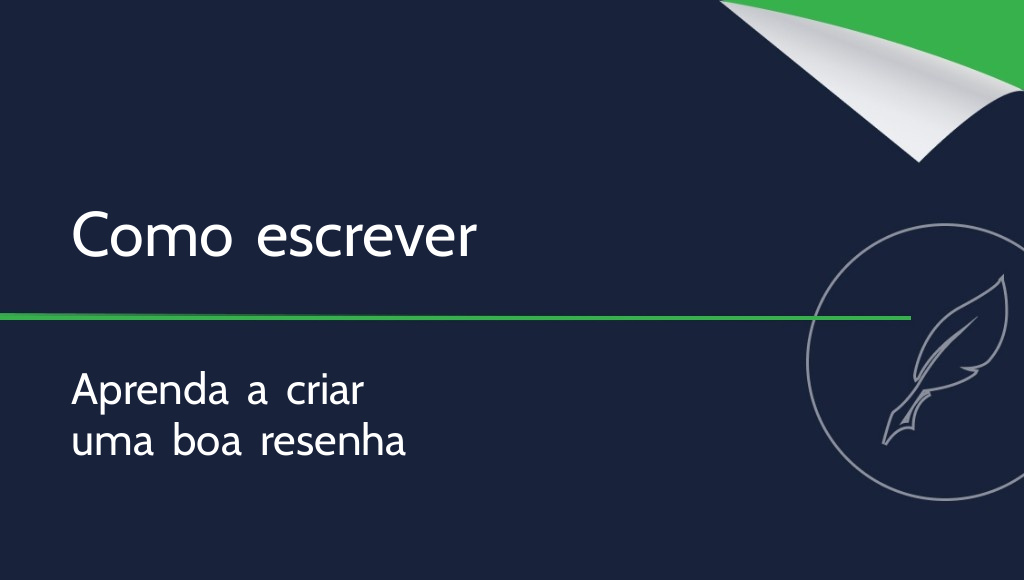 Como escrever

Aprenda a criar uma boa resenha